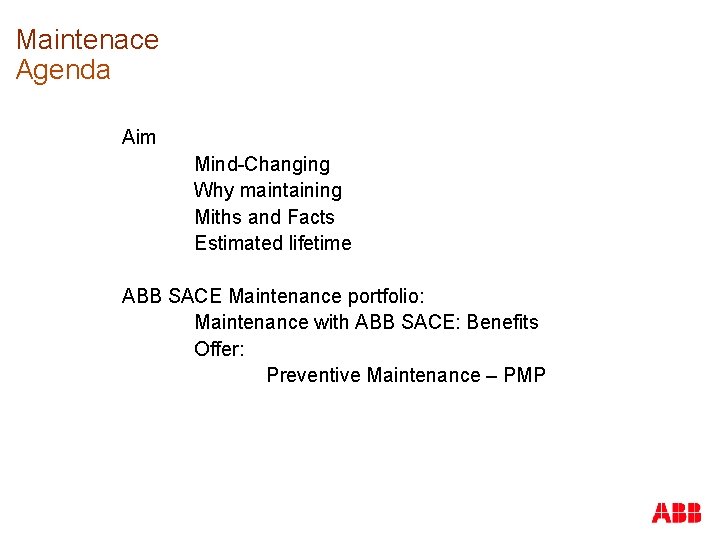 Maintenace
Agenda

Aim
Mind-Changing
Why maintaining
Miths and Facts
Estimated lifetime

ABB SACE Maintenance portfolio:
Maintenance with ABB SACE: Benefits
Offer:
Preventive Maintenance – PMP

ABB